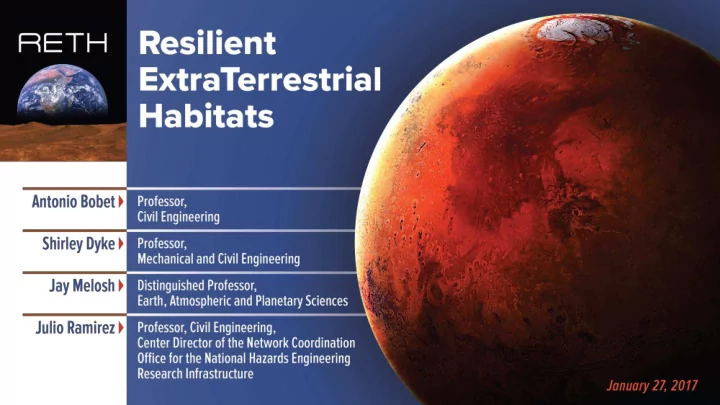 RETH

Resilient ExtraTerrestrial Habitats

Antonio Bobet
Professor, Civil Engineering

Shirley Dyke
Professor, Mechanical and Civil Engineering

Jay Melosh
Distinguished Professor, Earth, Atmospheric and Planetary Sciences

Julio Ramirez
Professor, Civil Engineering, Center Director of the Network Coordination Office for the National Hazards Engineering Research Infrastructure

January 27, 2017